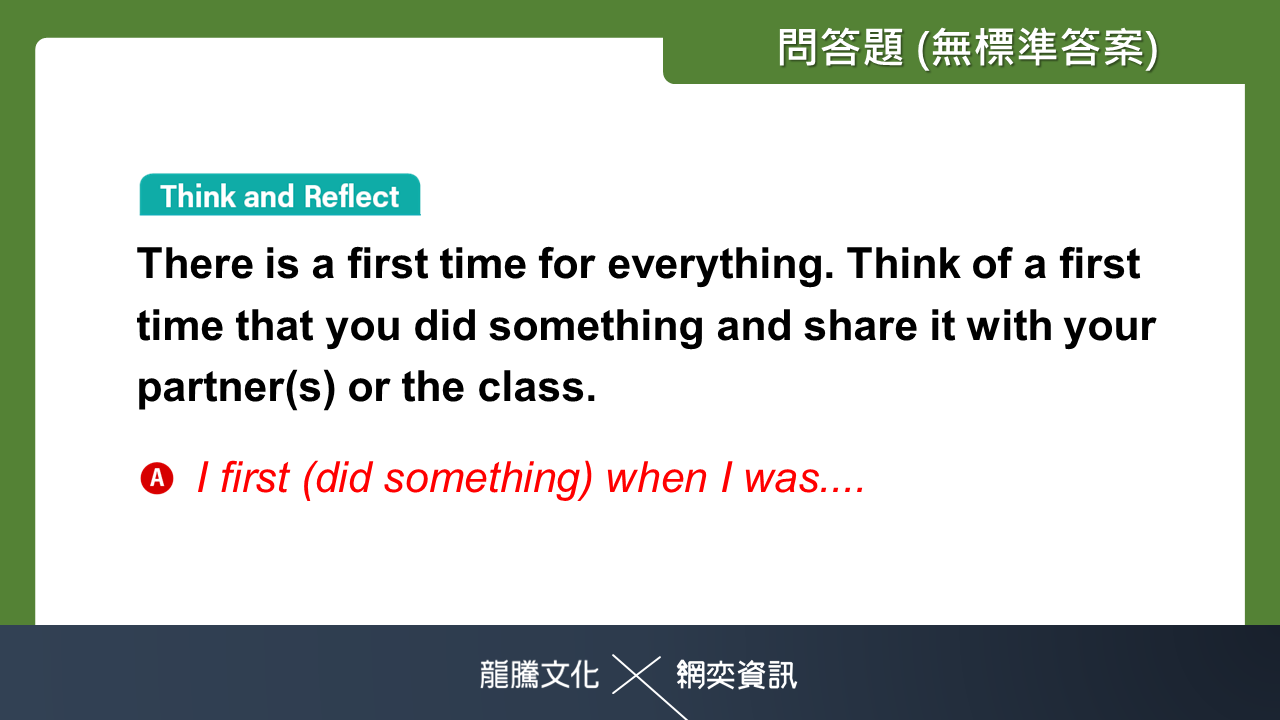 問答題 (無標準答案)

Think and Reflect

There is a first time for everything. Think of a first time that you did something and share it with your partner(s) or the class.

A I first (did something) when I was....

龍騰文化 網奕資訊